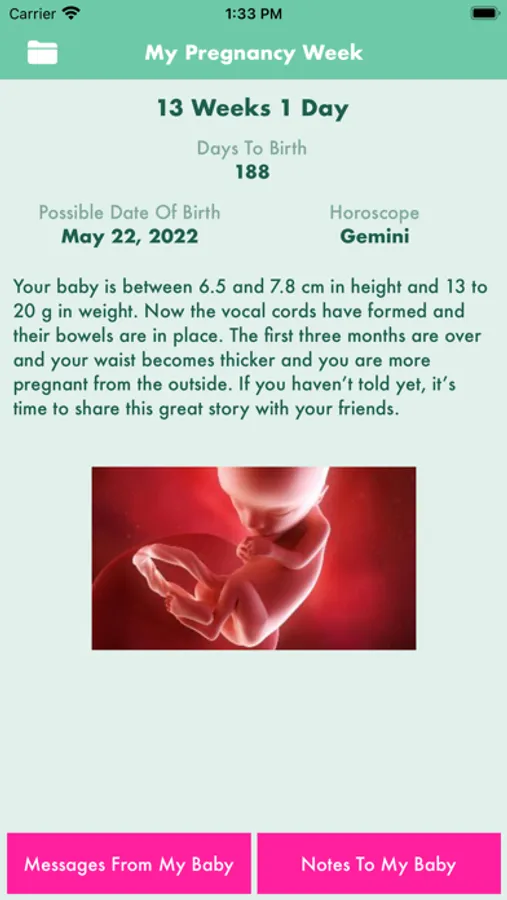 Carrier 1:33 PM

My Pregnancy Week

13 Weeks 1 Day

Days To Birth
188

Possible Date Of Birth
May 22, 2022

Horoscope
Gemini

Your baby is between 6.5 and 7.8 cm in height and 13 to 20 g in weight. Now the vocal cords have formed and their bowels are in place. The first three months are over and your waist becomes thicker and you are more pregnant from the outside. If you haven't told yet, it's time to share this great story with your friends.

Messages From My Baby

Notes To My Baby